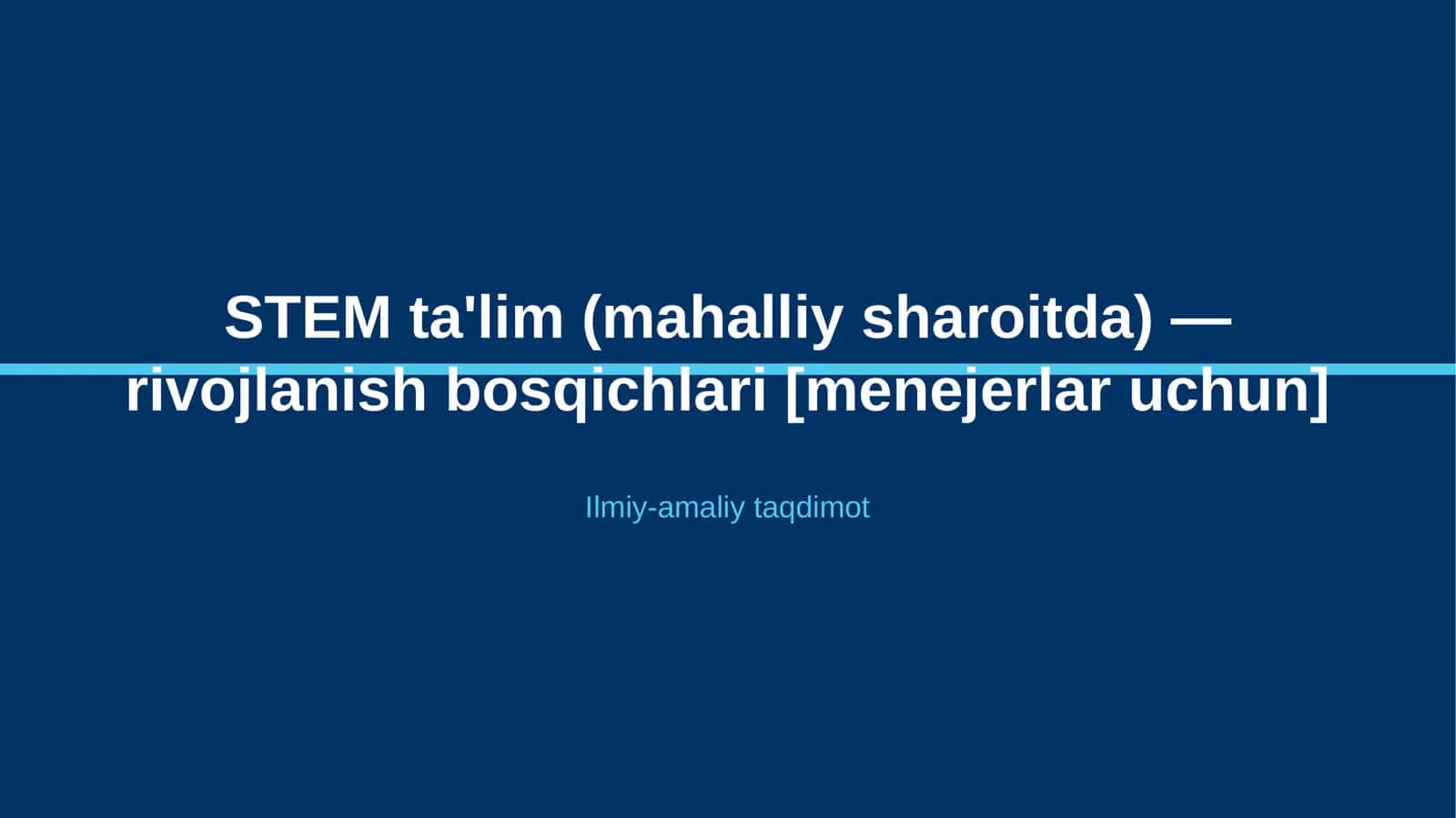 STEM ta'lim (mahalliy sharoitda) — rivojlanish bosqichlari [menejerlar uchun]

Ilmiy-amaliy taqdimot